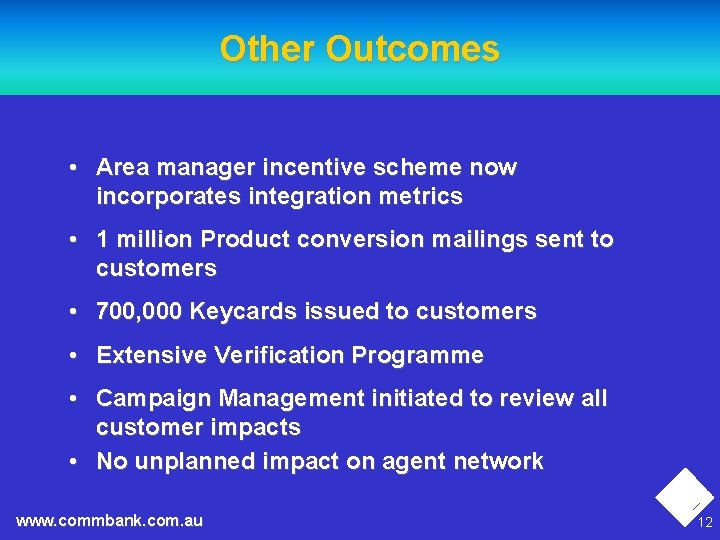 Other Outcomes

• Area manager incentive scheme now incorporates integration metrics

• 1 million Product conversion mailings sent to customers

• 700,000 Keycards issued to customers

• Extensive Verification Programme

• Campaign Management initiated to review all customer impacts

• No unplanned impact on agent network

www.commbank.com.au

12